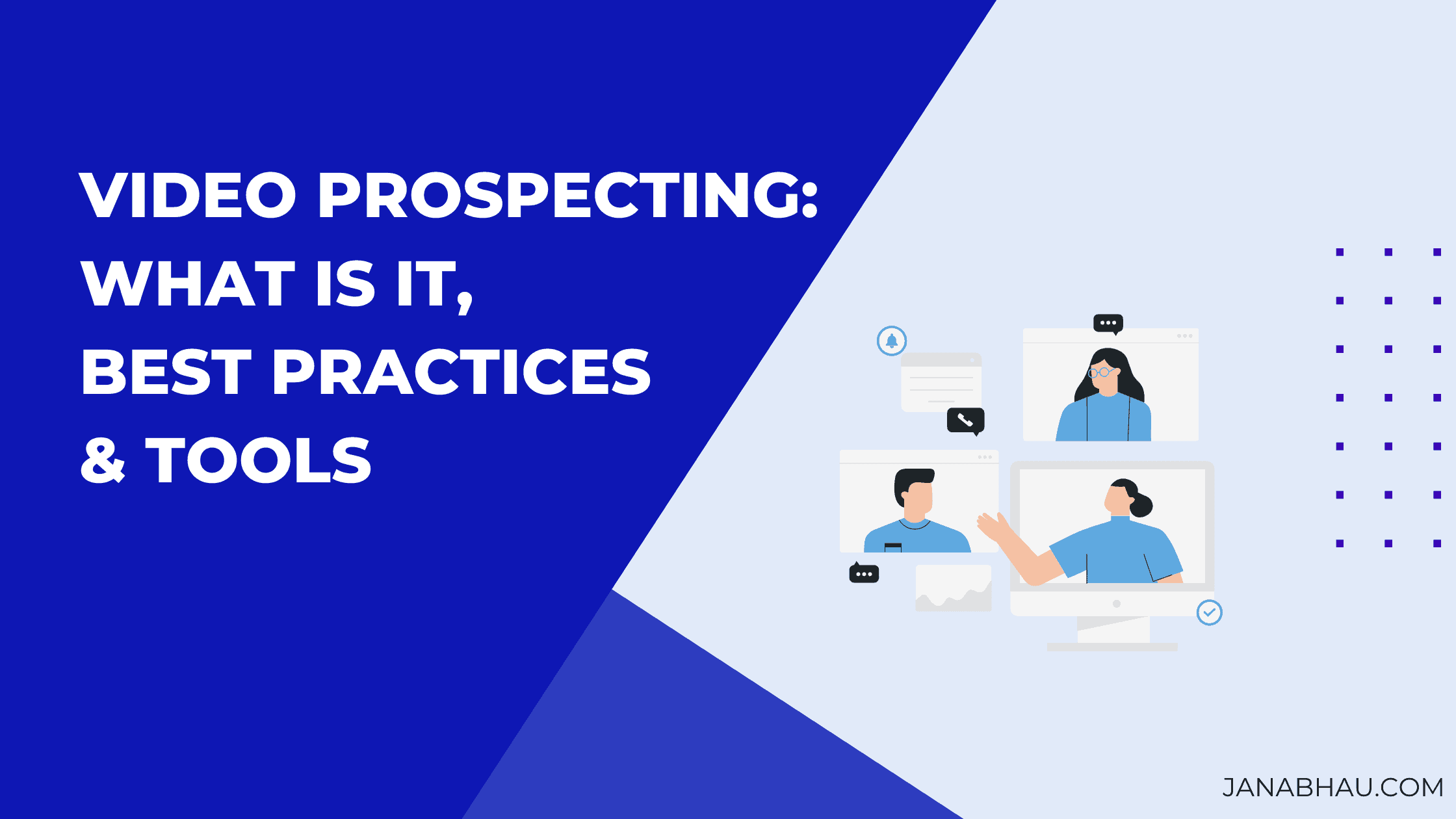 VIDEO PROSPECTING:
WHAT IS IT,
BEST PRACTICES
& TOOLS

JANABHAU.COM